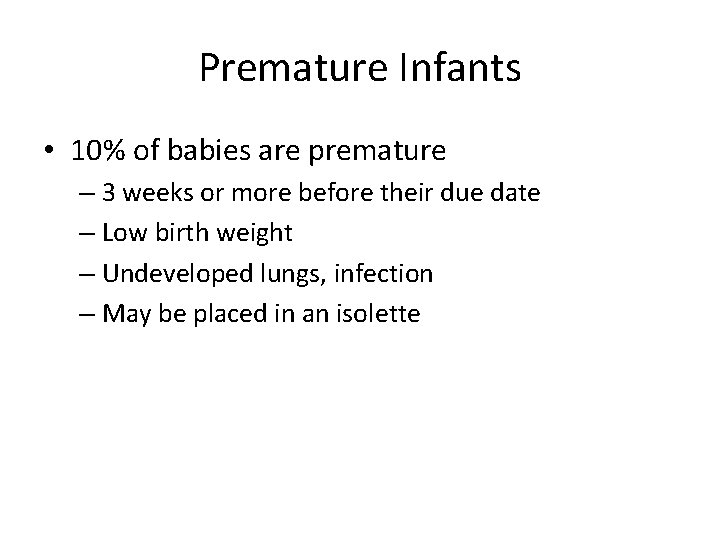 Premature Infants

• 10% of babies are premature
– 3 weeks or more before their due date
– Low birth weight
– Undeveloped lungs, infection
– May be placed in an isolette